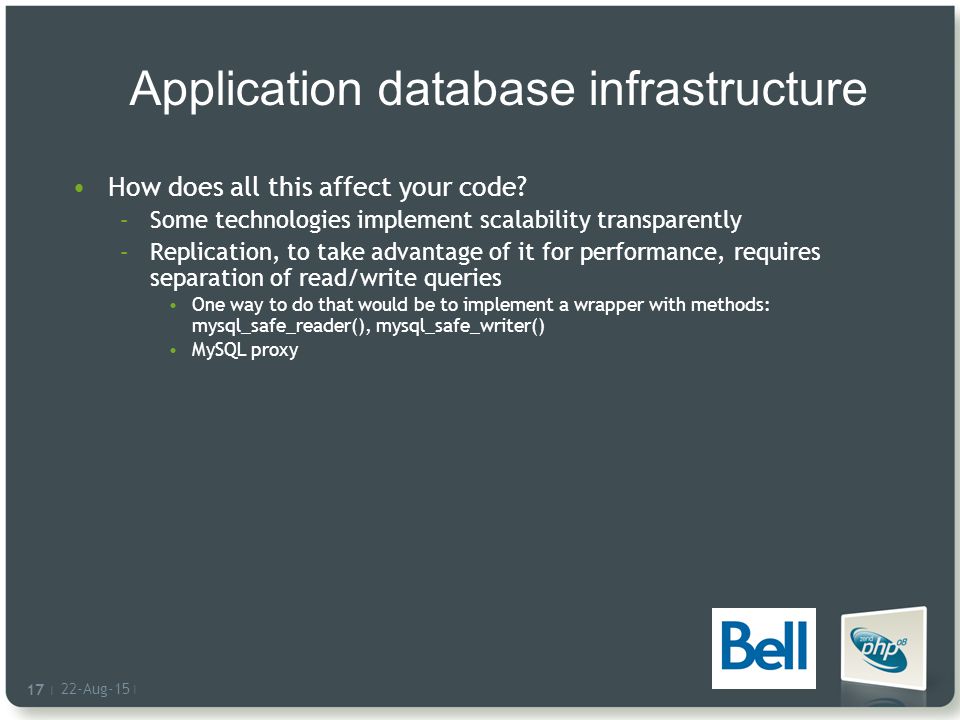 Application database infrastructure

• How does all this affect your code?
  – Some technologies implement scalability transparently
  – Replication, to take advantage of it for performance, requires separation of read/write queries
    • One way to do that would be to implement a wrapper with methods: mysql_safe_reader(), mysql_safe_writer()
    • MySQL proxy

Bell

zend php 08

17 | 22-Aug-15 |